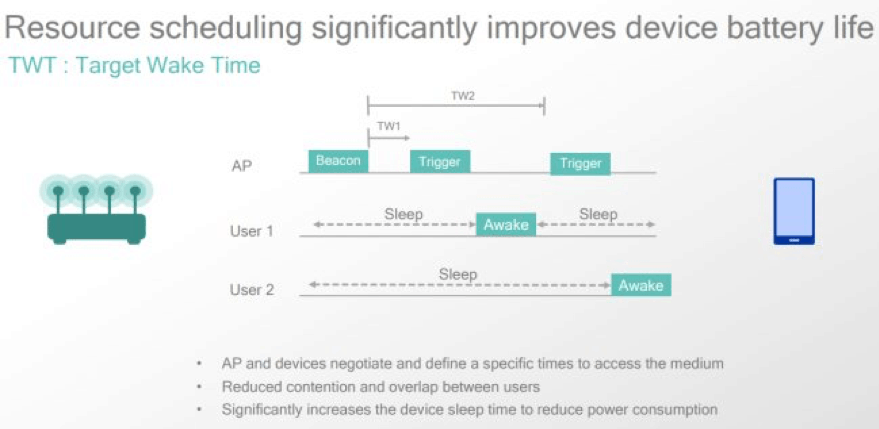 Resource scheduling significantly improves device battery life

TWT : Target Wake Time

TW2

TW1

AP

Beacon

Trigger

Trigger

User 1

Sleep

Awake

Sleep

User 2

Sleep

Awake

• AP and devices negotiate and define a specific times to access the medium
• Reduced contention and overlap between users
• Significantly increases the device sleep time to reduce power consumption